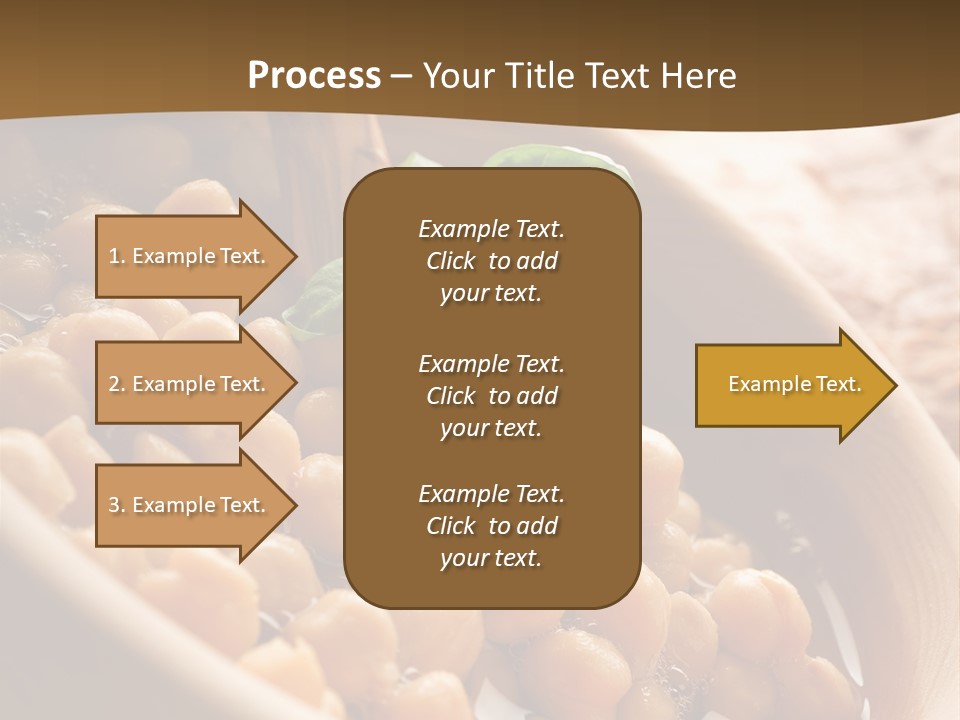 Process – Your Title Text Here

1. Example Text.

2. Example Text.

3. Example Text.

Example Text. Click to add your text.

Example Text. Click to add your text.

Example Text. Click to add your text.

Example Text.